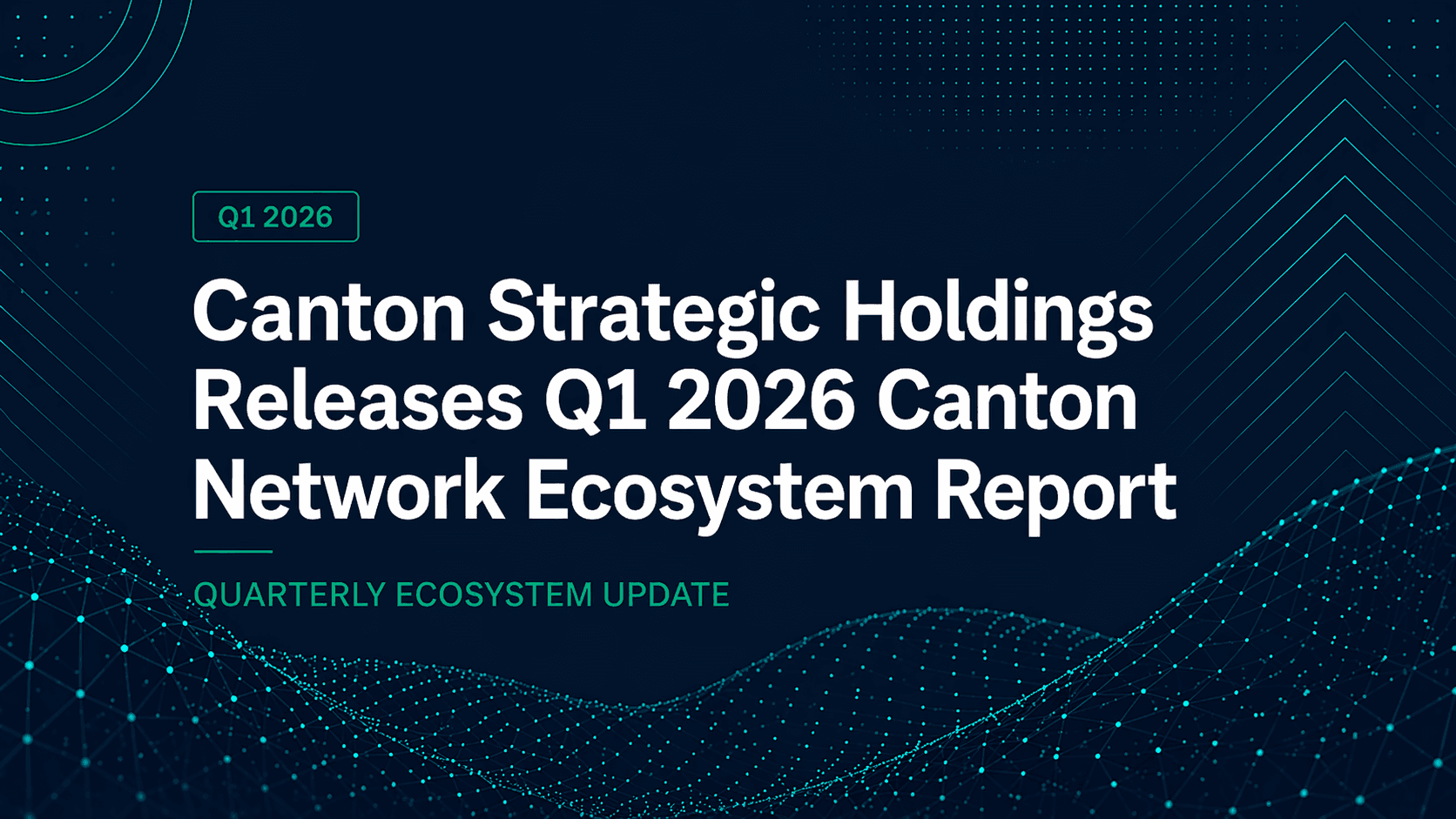 Q1 2026

Canton Strategic Holdings Releases Q1 2026 Canton Network Ecosystem Report

QUARTERLY ECOSYSTEM UPDATE